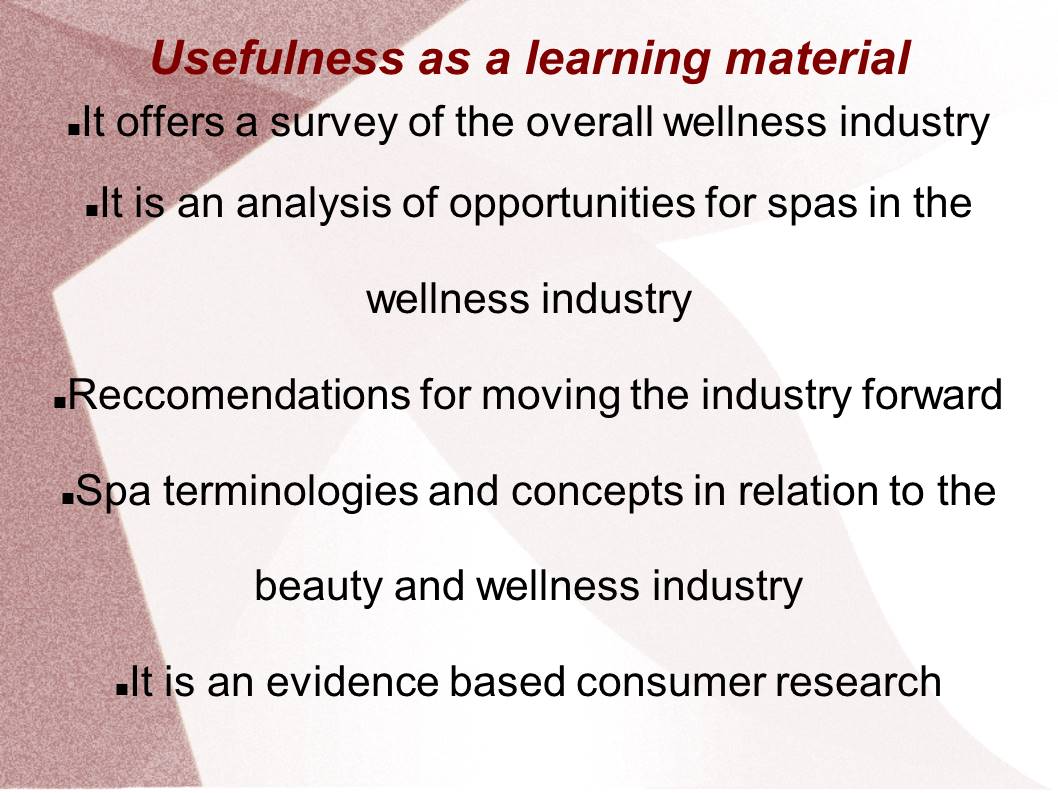 Usefulness as a learning material

▪It offers a survey of the overall wellness industry

▪It is an analysis of opportunities for spas in the wellness industry

▪Reccomendations for moving the industry forward

▪Spa terminologies and concepts in relation to the beauty and wellness industry

▪It is an evidence based consumer research